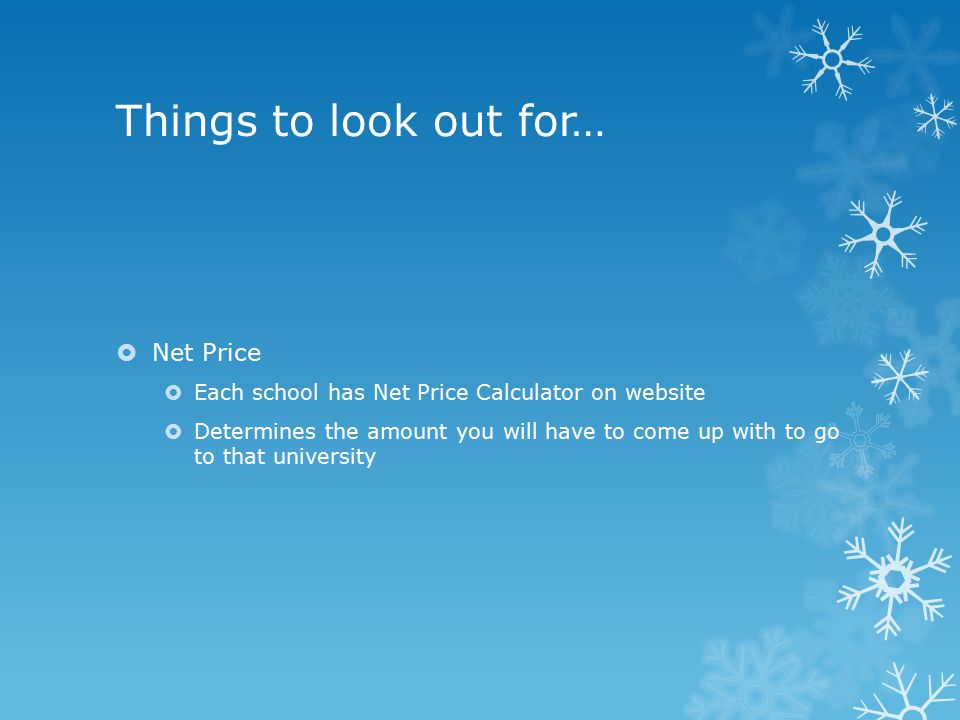 Things to look out for…

Net Price

Each school has Net Price Calculator on website

Determines the amount you will have to come up with to go to that university